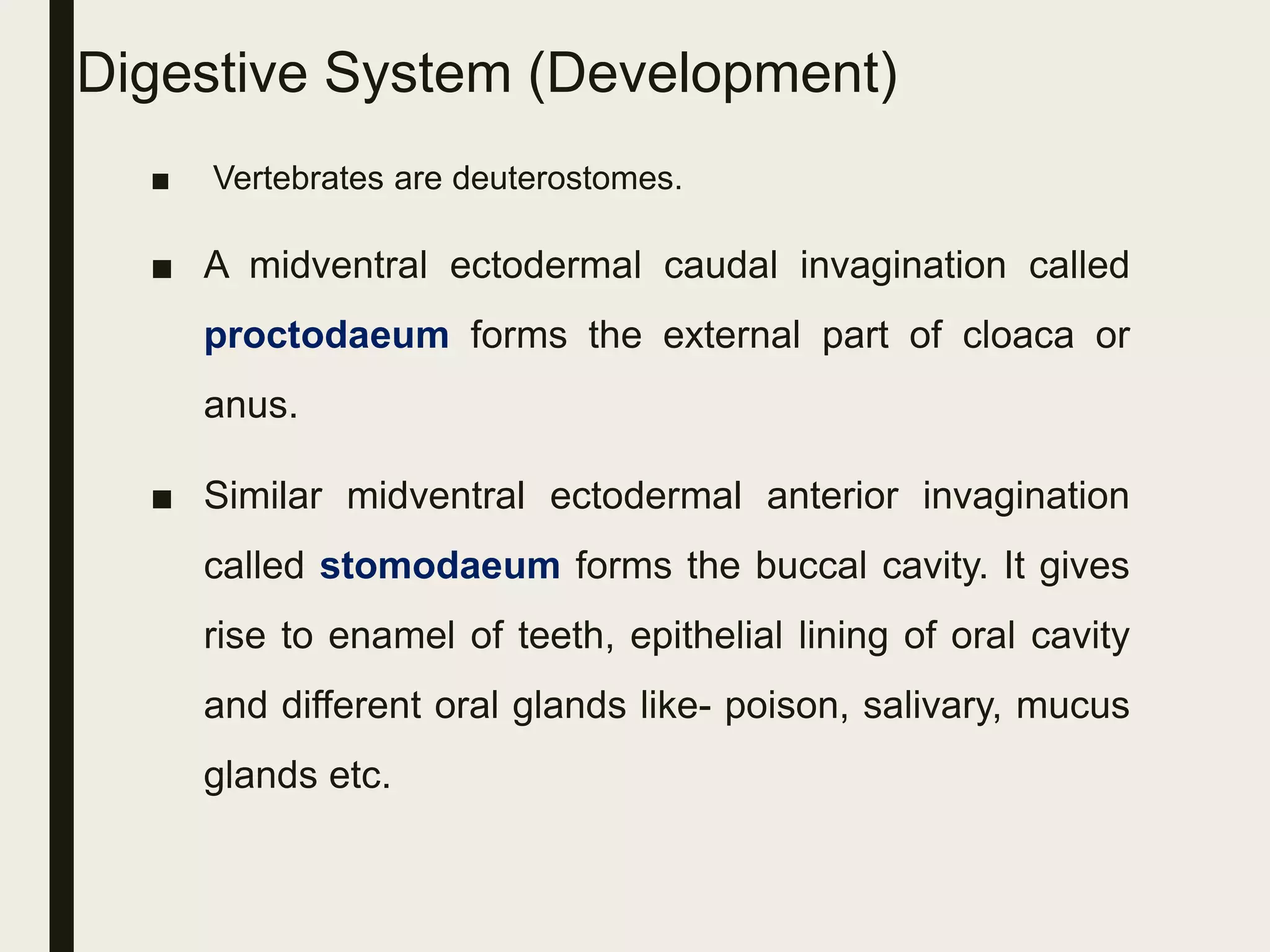 Digestive System (Development)

■ Vertebrates are deuterostomes.

■ A midventral ectodermal caudal invagination called proctodaeum forms the external part of cloaca or anus.

■ Similar midventral ectodermal anterior invagination called stomodaeum forms the buccal cavity. It gives rise to enamel of teeth, epithelial lining of oral cavity and different oral glands like- poison, salivary, mucus glands etc.